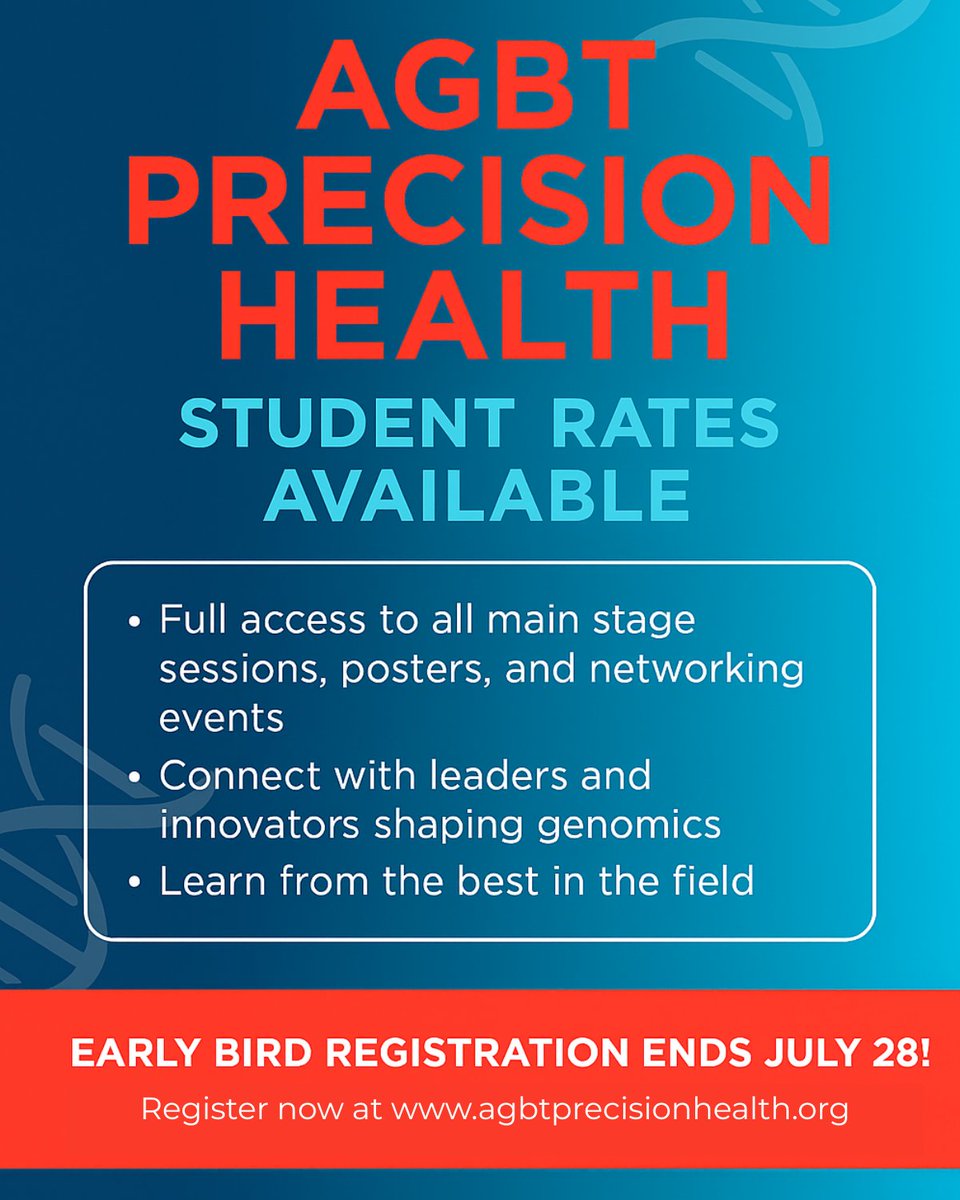 AGBT PRECISION HEALTH

STUDENT RATES AVAILABLE

• Full access to all main stage sessions, posters, and networking events
• Connect with leaders and innovators shaping genomics
• Learn from the best in the field

EARLY BIRD REGISTRATION ENDS JULY 28!

Register now at www.agbtprecisionhealth.org